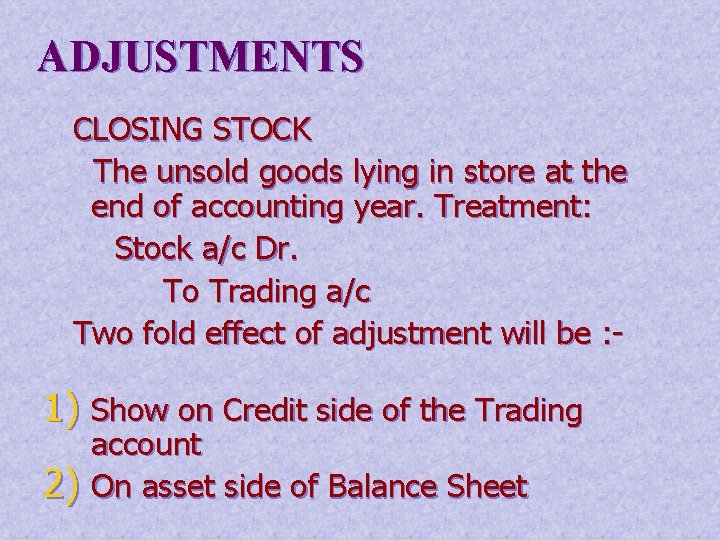 ADJUSTMENTS

CLOSING STOCK

The unsold goods lying in store at the end of accounting year. Treatment:

Stock a/c Dr.

To Trading a/c

Two fold effect of adjustment will be :-

1) Show on Credit side of the Trading account

2) On asset side of Balance Sheet